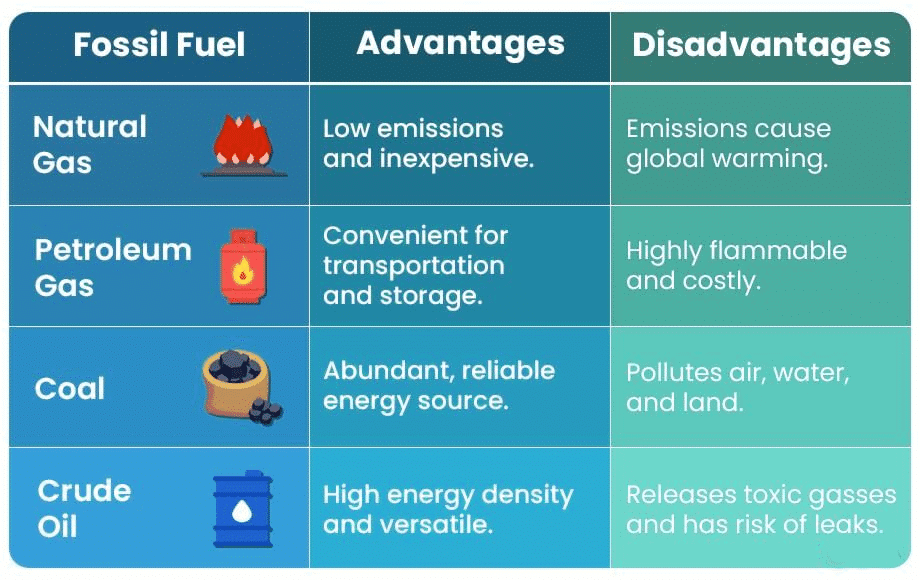 | Fossil Fuel | Advantages | Disadvantages |
|---|---|---|
| Natural Gas | Low emissions and inexpensive. | Emissions cause global warming. |
| Petroleum Gas | Convenient for transportation and storage. | Highly flammable and costly. |
| Coal | Abundant, reliable energy source. | Pollutes air, water, and land. |
| Crude Oil | High energy density and versatile. | Releases toxic gasses and has risk of leaks. |